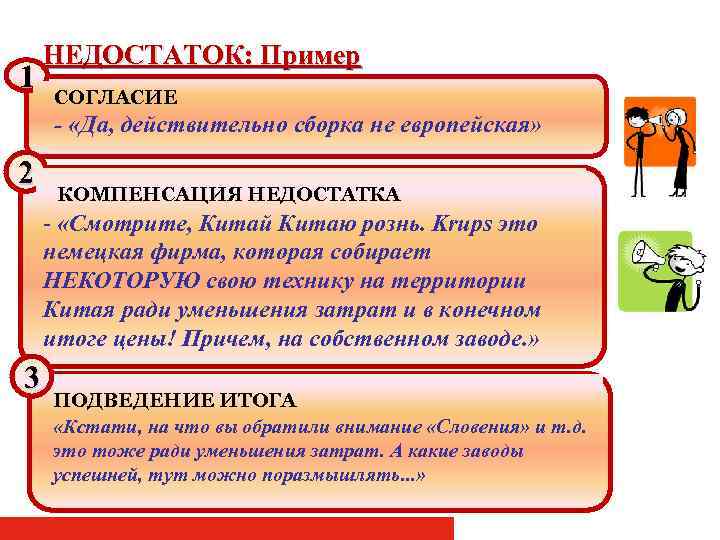 НЕДОСТАТОК: Пример

1

СОГЛАСИЕ
- «Да, действительно сборка не европейская»

2

КОМПЕНСАЦИЯ НЕДОСТАТКА
- «Смотрите, Китай Китаю рознь. Krups это немецкая фирма, которая собирает НЕКОТОРУЮ свою технику на территории Китая ради уменьшения затрат и в конечном итоге цены! Причем, на собственном заводе.»

3

ПОДВЕДЕНИЕ ИТОГА
«Кстати, на что вы обратили внимание «Словения» и т.д. это тоже ради уменьшения затрат. А какие заводы успешней, тут можно поразмышлять...»